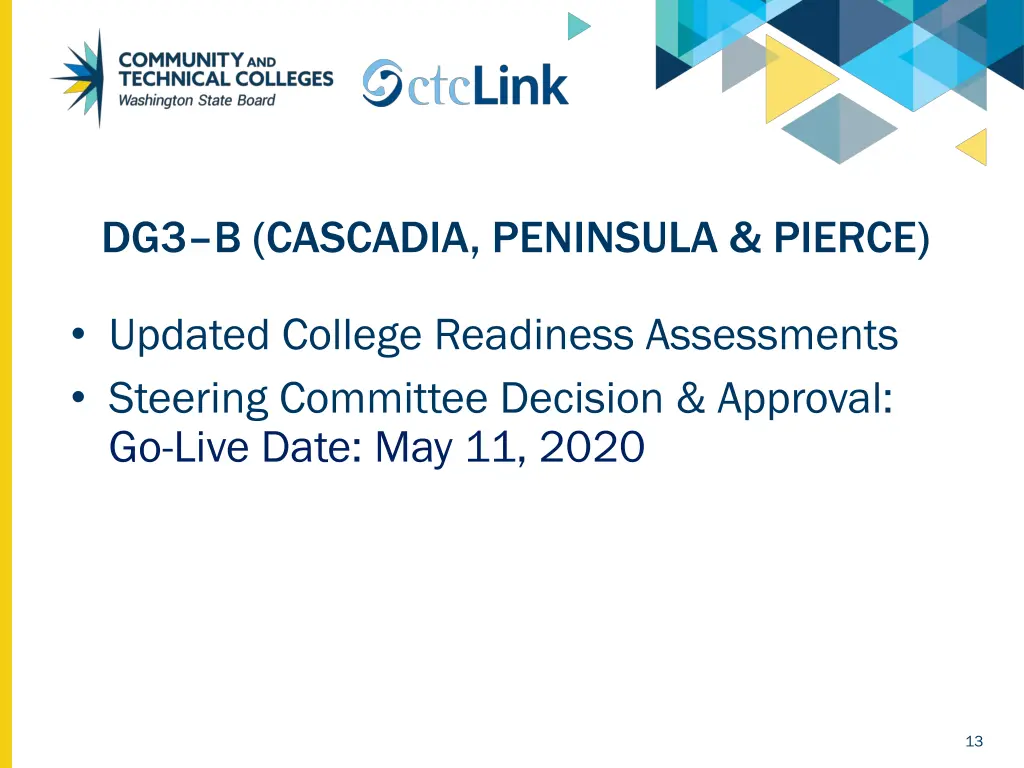 COMMUNITY AND
TECHNICAL COLLEGES
Washington State Board

ctcLink

DG3–B (CASCADIA, PENINSULA & PIERCE)

• Updated College Readiness Assessments
• Steering Committee Decision & Approval: Go-Live Date: May 11, 2020

13